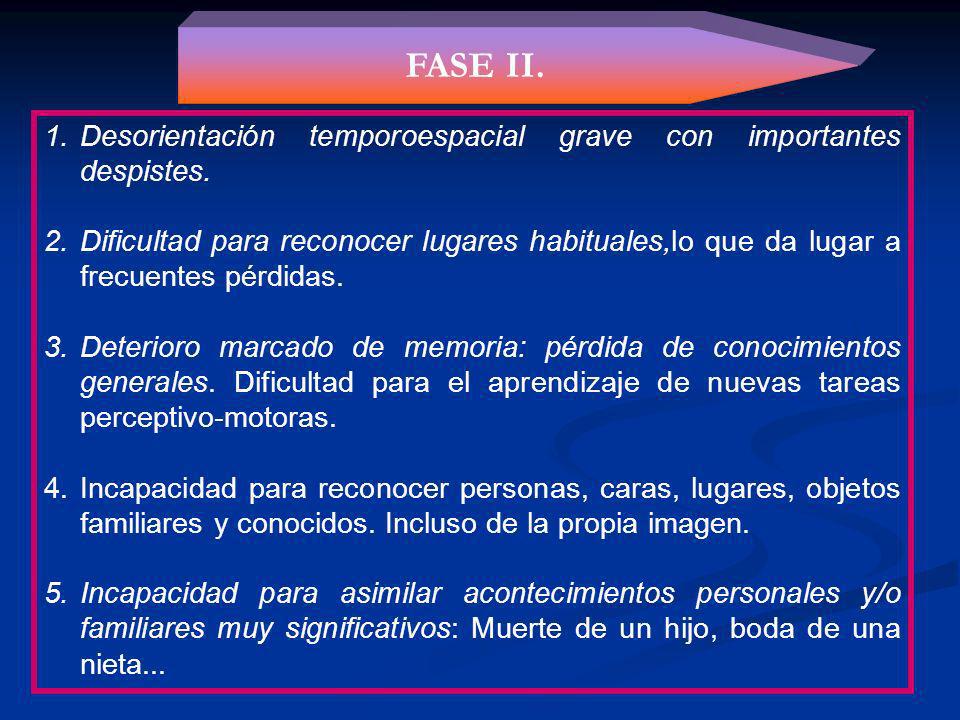 FASE II.

1. Desorientación temporoespacial grave con importantes despistes.

2. Dificultad para reconocer lugares habituales,lo que da lugar a frecuentes pérdidas.

3. Deterioro marcado de memoria: pérdida de conocimientos generales. Dificultad para el aprendizaje de nuevas tareas perceptivo-motoras.

4. Incapacidad para reconocer personas, caras, lugares, objetos familiares y conocidos. Incluso de la propia imagen.

5. Incapacidad para asimilar acontecimientos personales y/o familiares muy significativos: Muerte de un hijo, boda de una nieta...